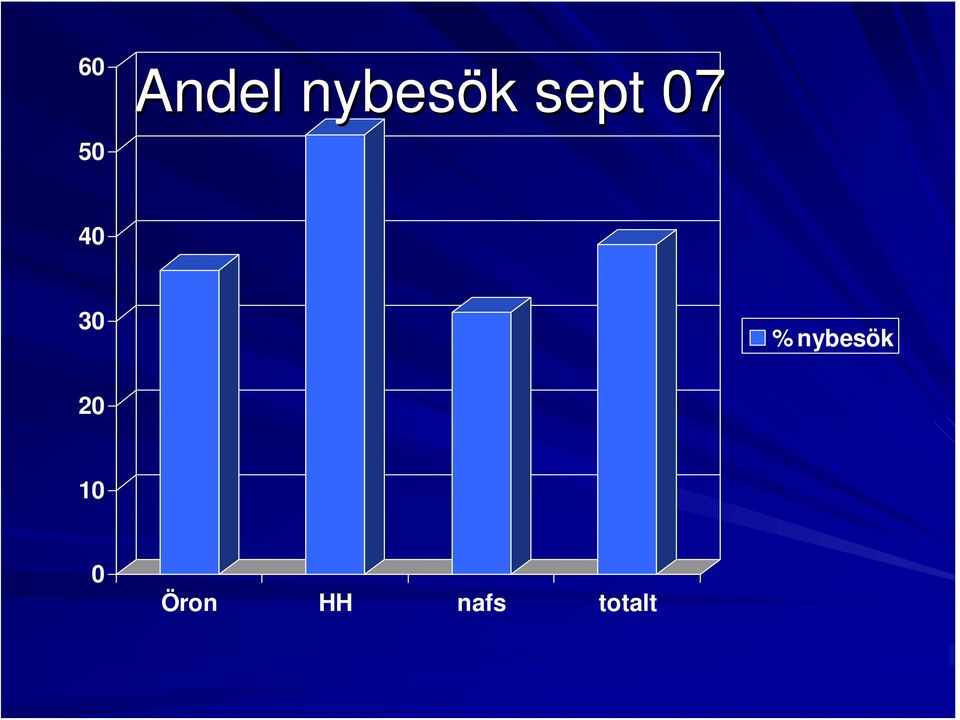 Andel nybesök sept 07

60
50
40
30
20
10
0

Öron
HH
nafs
totalt

% nybesök